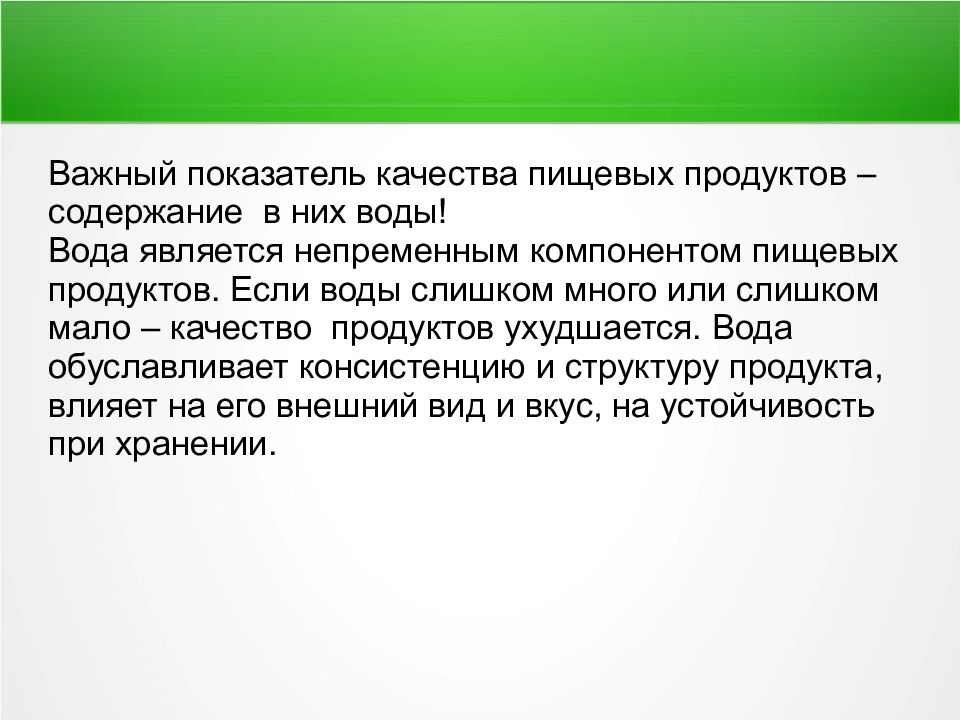 Важный показатель качества пищевых продуктов – содержание в них воды!
Вода является непременным компонентом пищевых продуктов. Если воды слишком много или слишком мало – качество продуктов ухудшается. Вода обуславливает консистенцию и структуру продукта, влияет на его внешний вид и вкус, на устойчивость при хранении.